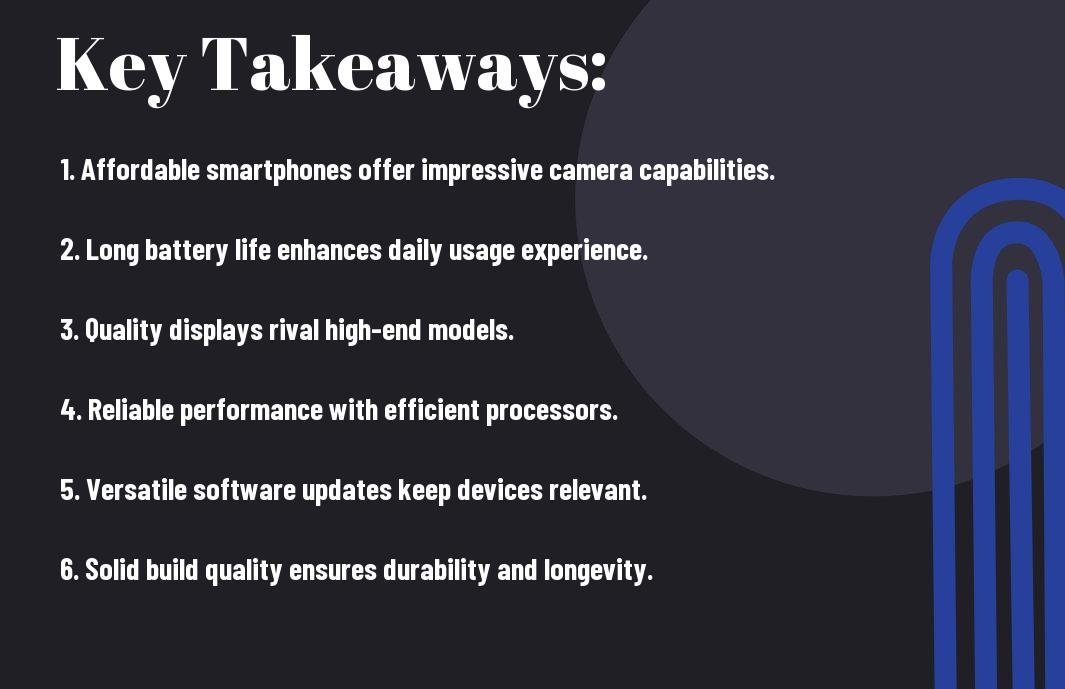 Key Takeaways:

1. Affordable smartphones offer impressive camera capabilities.

2. Long battery life enhances daily usage experience.

3. Quality displays rival high-end models.

4. Reliable performance with efficient processors.

5. Versatile software updates keep devices relevant.

6. Solid build quality ensures durability and longevity.